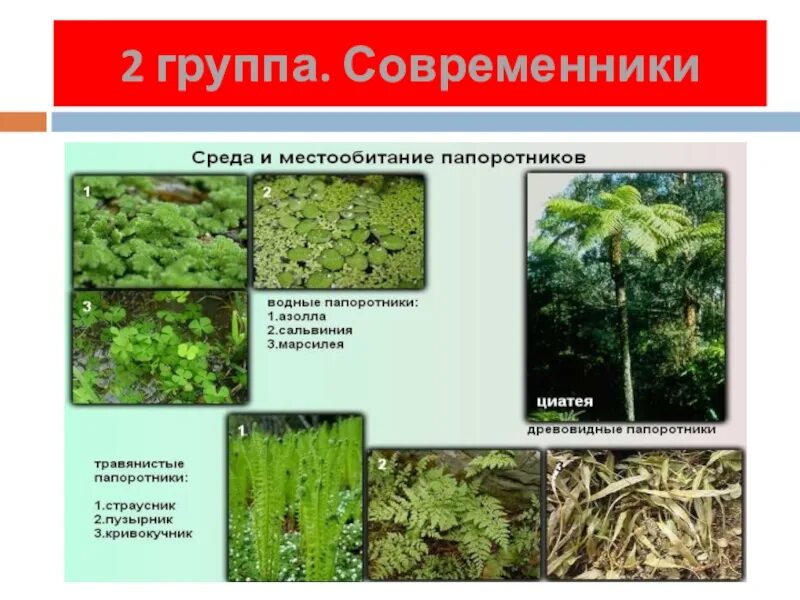 2 группа. Современники

Среда и местообитание папоротников

1

2

3

водные папоротники:
1.азолла
2.сальвиния
3.марсилея

циатея

древовидные папоротники

травянистые папоротники:

1.страусник
2.пузырник
3.кривокучник

1

2

3